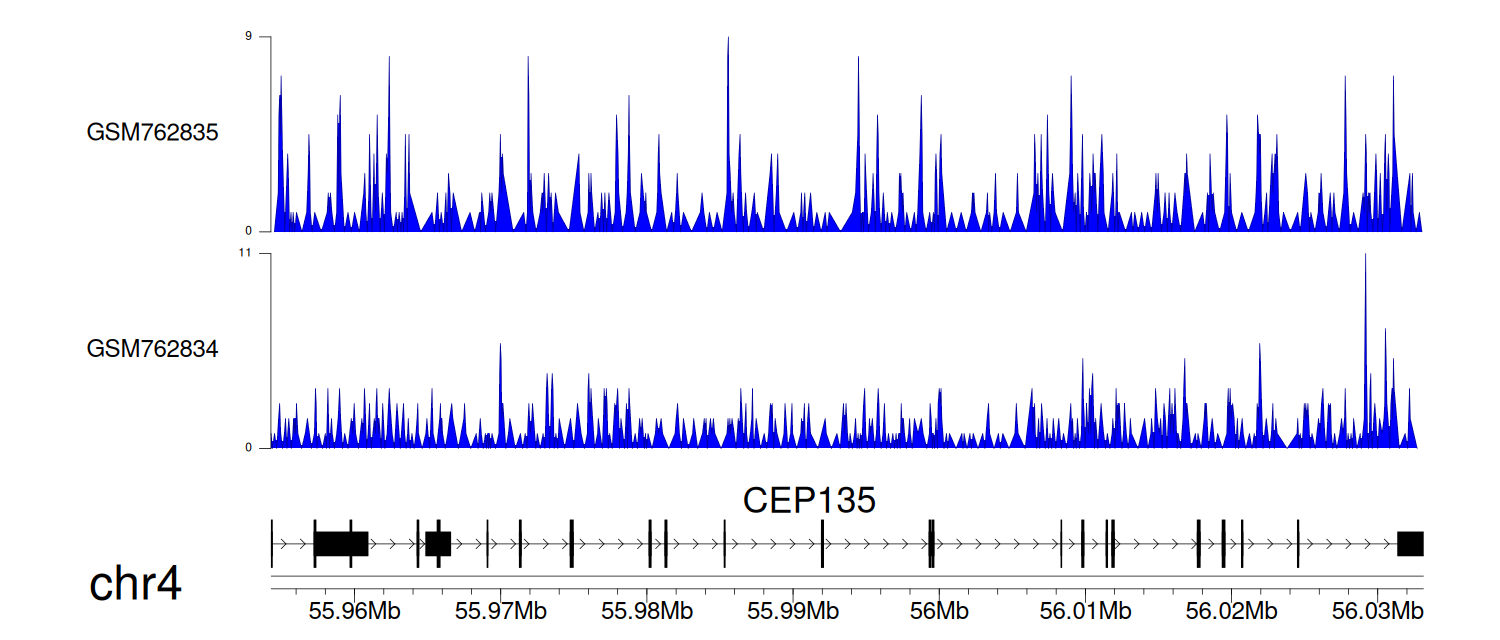 9

GSM762835

0

11

GSM762834

0

CEP135

chr4

55.96Mb 55.97Mb 55.98Mb 55.99Mb 56Mb 56.01Mb 56.02Mb 56.03Mb